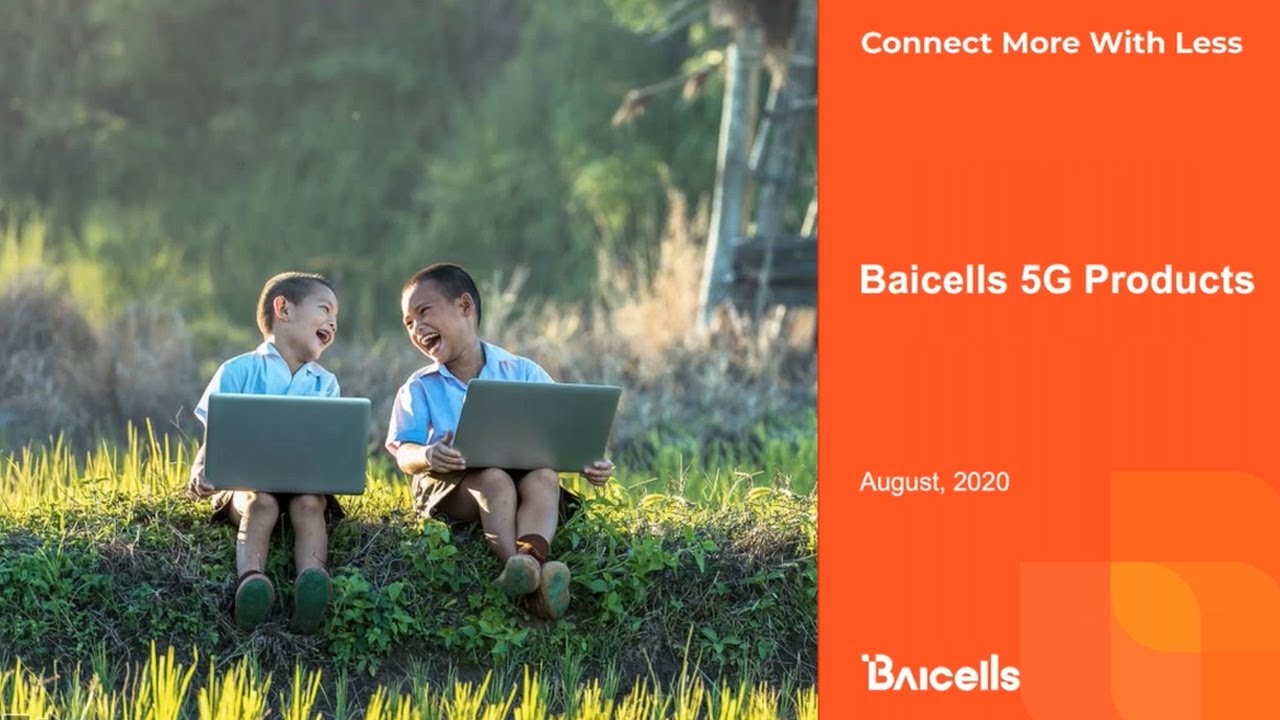 Connect More With Less

Baicells 5G Products

August, 2020

Baicells